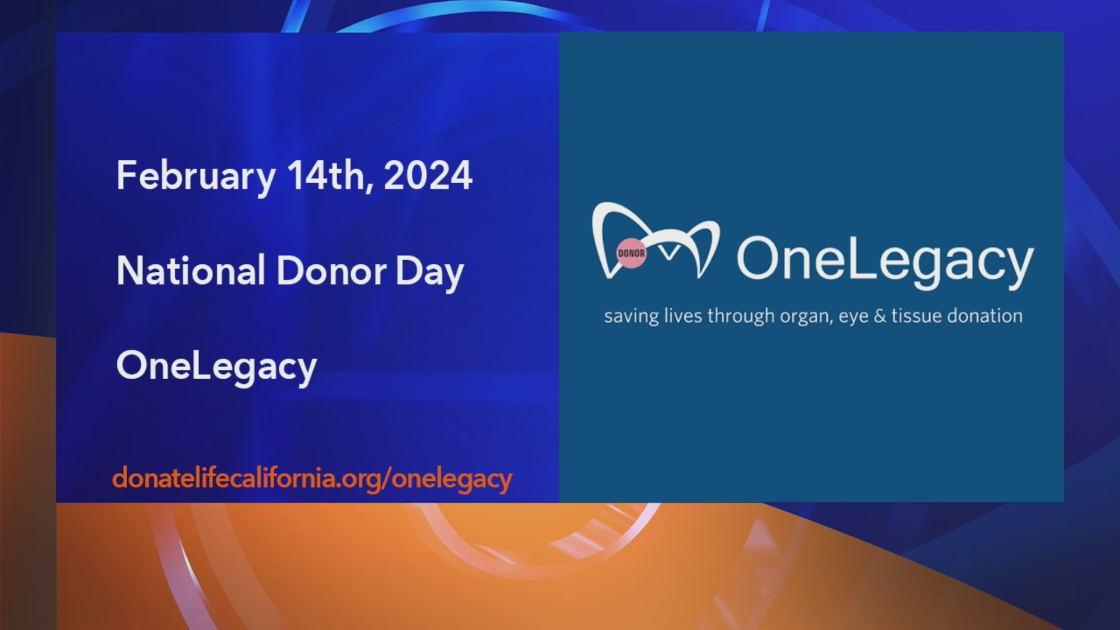 February 14th, 2024

National Donor Day

OneLegacy

donatelifecalifornia.org/onelegacy

DONOR OneLegacy

saving lives through organ, eye & tissue donation